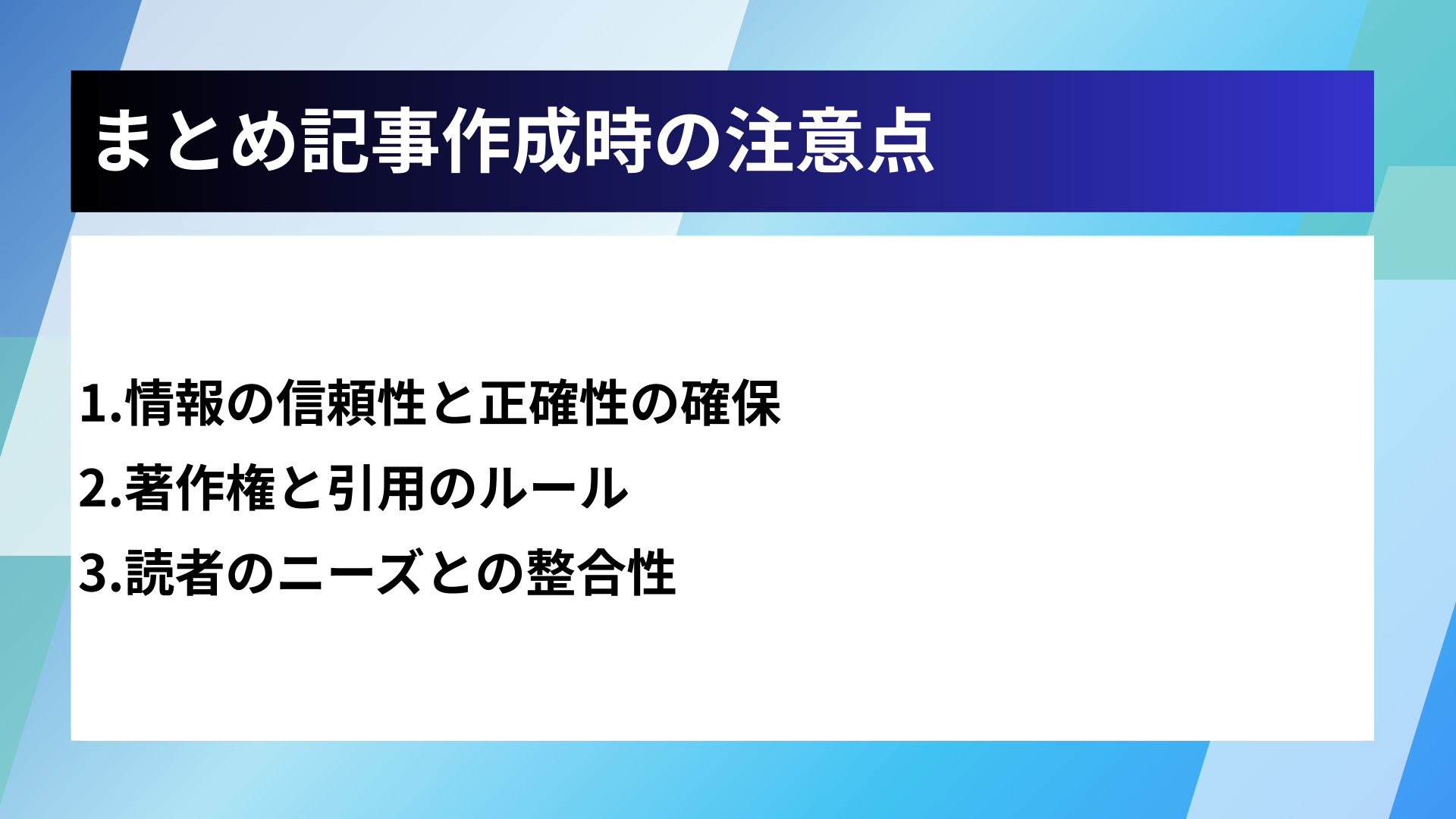 まとめ記事作成時の注意点

1.情報の信頼性と正確性の確保

2.著作権と引用のルール

3.読者のニーズとの整合性